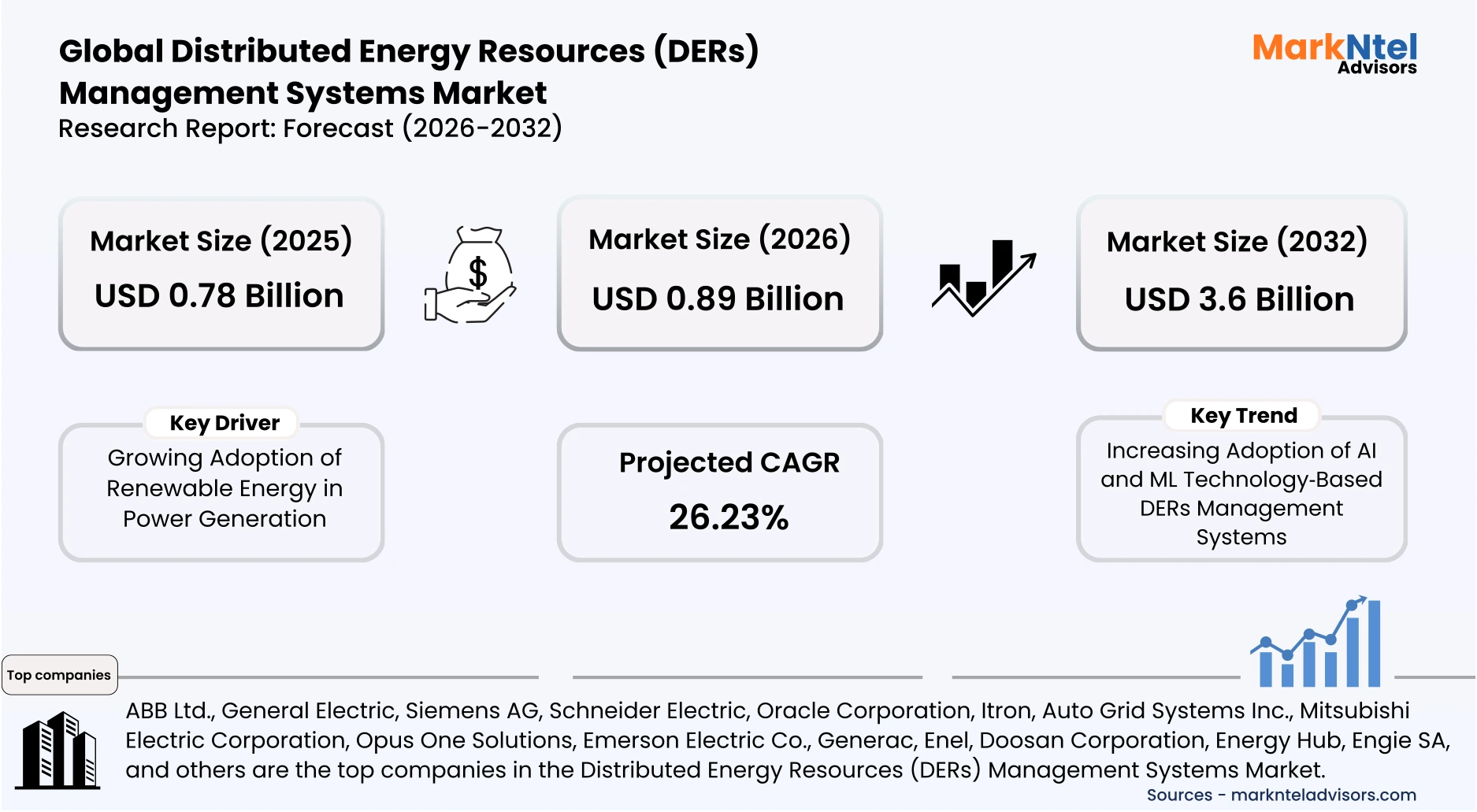 Global Distributed Energy Resources (DERs) Management Systems Market
Research Report: Forecast (2026-2032)

MarkNtel Advisors

Market Size (2025)
USD 0.78 Billion

$

Market Size (2026)
USD 0.89 Billion

Market Size (2032)
USD 3.6 Billion

Key Driver
Growing Adoption of Renewable Energy in Power Generation

Projected CAGR
26.23%

Key Trend
Increasing Adoption of AI and ML Technology-Based DERs Management Systems

Top companies

ABB Ltd., General Electric, Siemens AG, Schneider Electric, Oracle Corporation, Itron, Auto Grid Systems Inc., Mitsubishi Electric Corporation, Opus One Solutions, Emerson Electric Co., Generac, Enel, Doosan Corporation, Energy Hub, Engie SA, and others are the top companies in the Distributed Energy Resources (DERs) Management Systems Market.

Sources - marknteladvisors.com